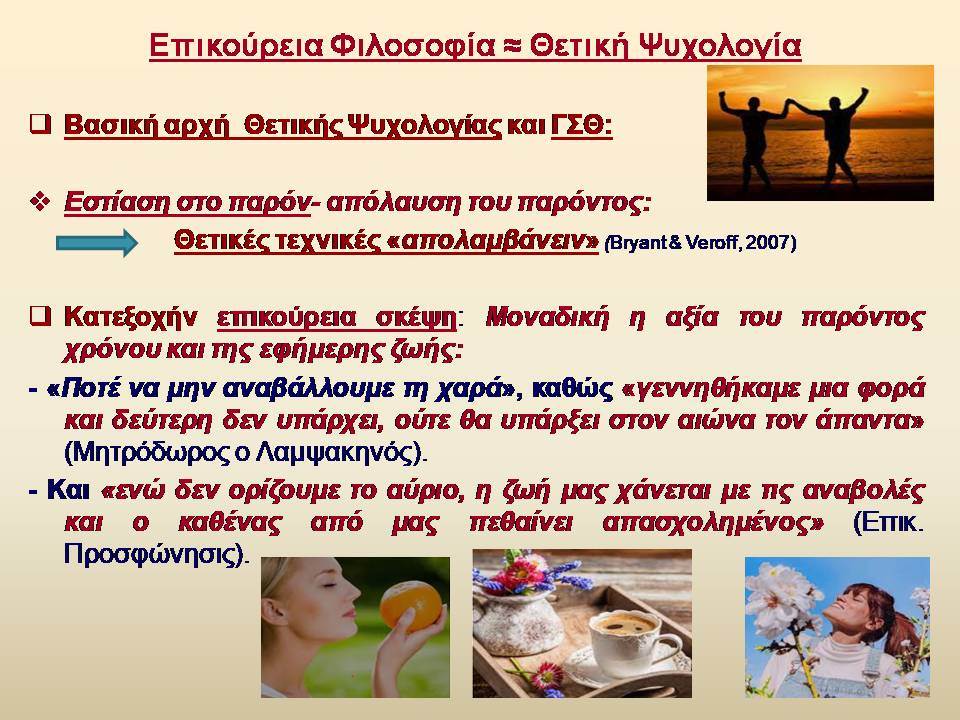 Επικούρεια Φιλοσοφία ≈ Θετική Ψυχολογία

❑ Βασική αρχή Θετικής Ψυχολογίας και ΓΣΘ:

❖ Εστίαση στο παρόν- απόλαυση του παρόντος:
Θετικές τεχνικές «απολαμβάνειν» (Bryant & Veroff, 2007)

❑ Κατεξοχήν επικούρεια σκέψη: Μοναδική η αξία του παρόντος χρόνου και της εφήμερης ζωής:

- «Ποτέ να μην αναβάλλουμε τη χαρά», καθώς «γεννηθήκαμε μια φορά και δεύτερη δεν υπάρχει, ούτε θα υπάρξει στον αιώνα τον άπαντα» (Μητρόδωρος ο Λαμψακηνός).

- Και «ενώ δεν ορίζουμε το αύριο, η ζωή μας χάνεται με τις αναβολές και ο καθένας από μας πεθαίνει απασχολημένος» (Επικ. Προσφώνησις).